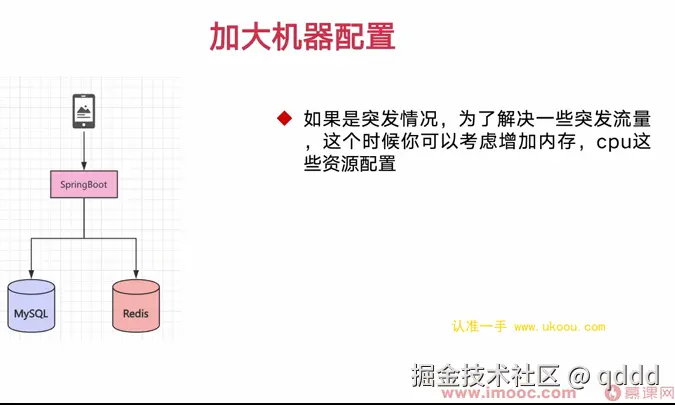 加大机器配置

SpringBoot

MySQL

Redis

◆ 如果是突发情况，为了解决一些突发流量，这个时候你可以考虑增加内存，cpu这些资源配置

认准一手 www.ukoou.com

掘金技术社区 @ qddd

www.imooc.com 慕课网